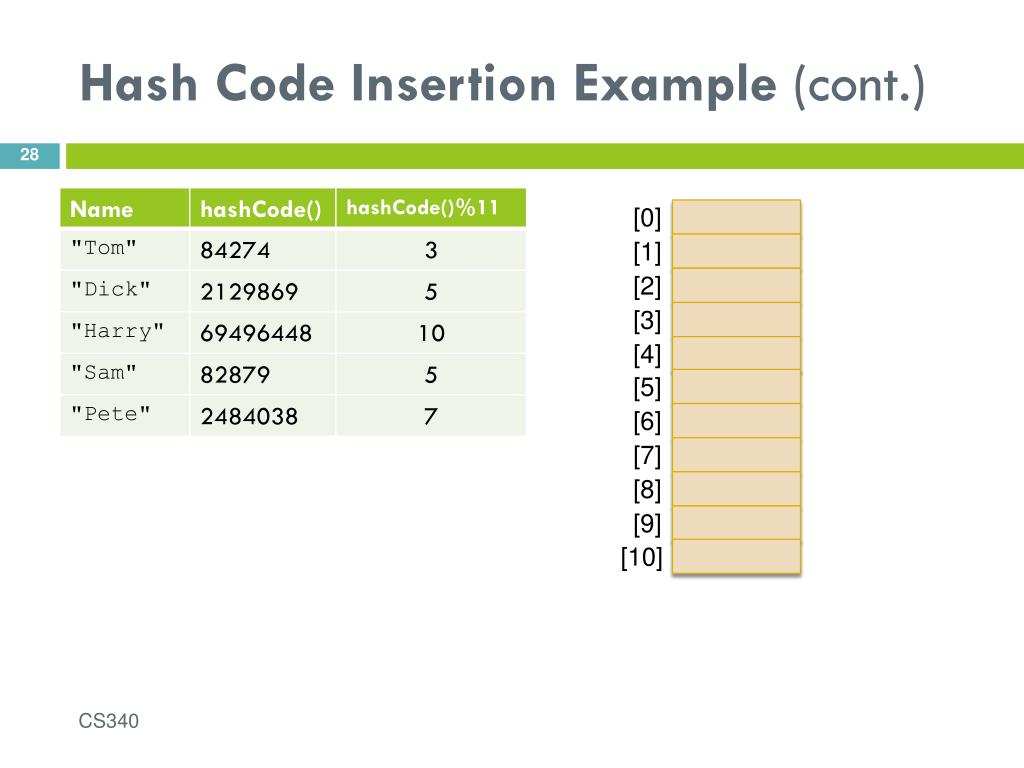 Hash Code Insertion Example (cont.)

28

| Name | hashCode() | hashCode()%11 |
|---|---|---|
| "Tom" | 84274 | 3 |
| "Dick" | 2129869 | 5 |
| "Harry" | 69496448 | 10 |
| "Sam" | 82879 | 5 |
| "Pete" | 2484038 | 7 |

[0]
[1]
[2]
[3]
[4]
[5]
[6]
[7]
[8]
[9]
[10]

CS340